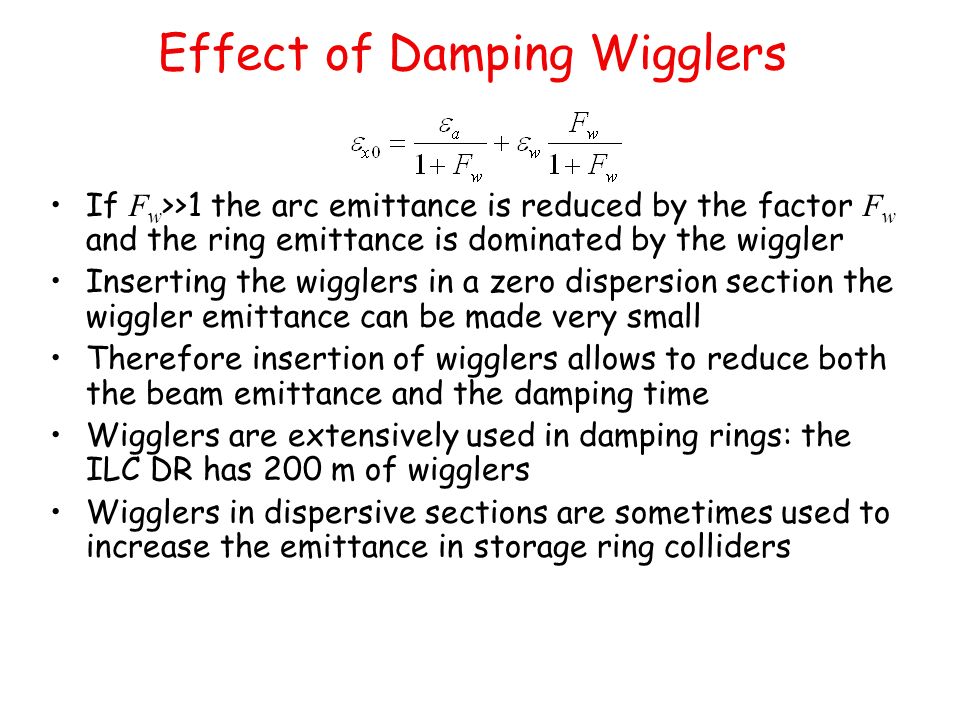 Effect of Damping Wigglers

$\varepsilon_{x0} = \frac{\varepsilon_a}{1+F_w} + \varepsilon_w \frac{F_w}{1+F_w}$

• If $F_w$>>1 the arc emittance is reduced by the factor $F_w$ and the ring emittance is dominated by the wiggler
• Inserting the wigglers in a zero dispersion section the wiggler emittance can be made very small
• Therefore insertion of wigglers allows to reduce both the beam emittance and the damping time
• Wigglers are extensively used in damping rings: the ILC DR has 200 m of wigglers
• Wigglers in dispersive sections are sometimes used to increase the emittance in storage ring colliders